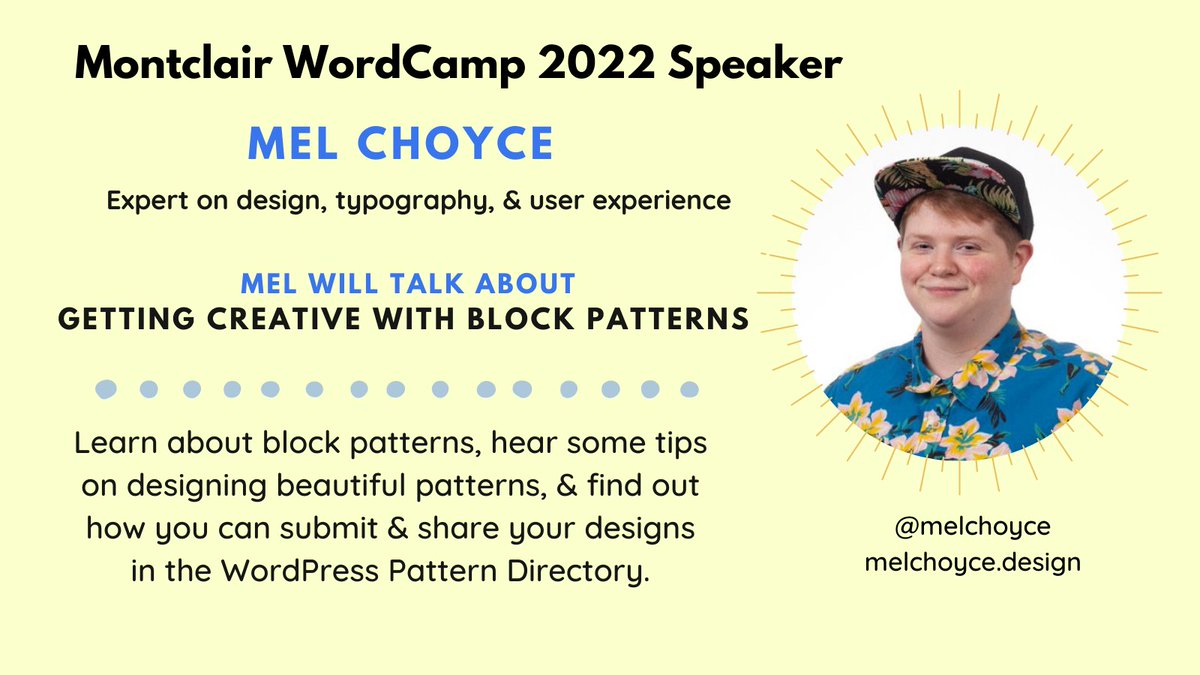 Montclair WordCamp 2022 Speaker

MEL CHOYCE

Expert on design, typography, & user experience

MEL WILL TALK ABOUT
GETTING CREATIVE WITH BLOCK PATTERNS

Learn about block patterns, hear some tips on designing beautiful patterns, & find out how you can submit & share your designs in the WordPress Pattern Directory.

@melchoyce
melchoyce.design